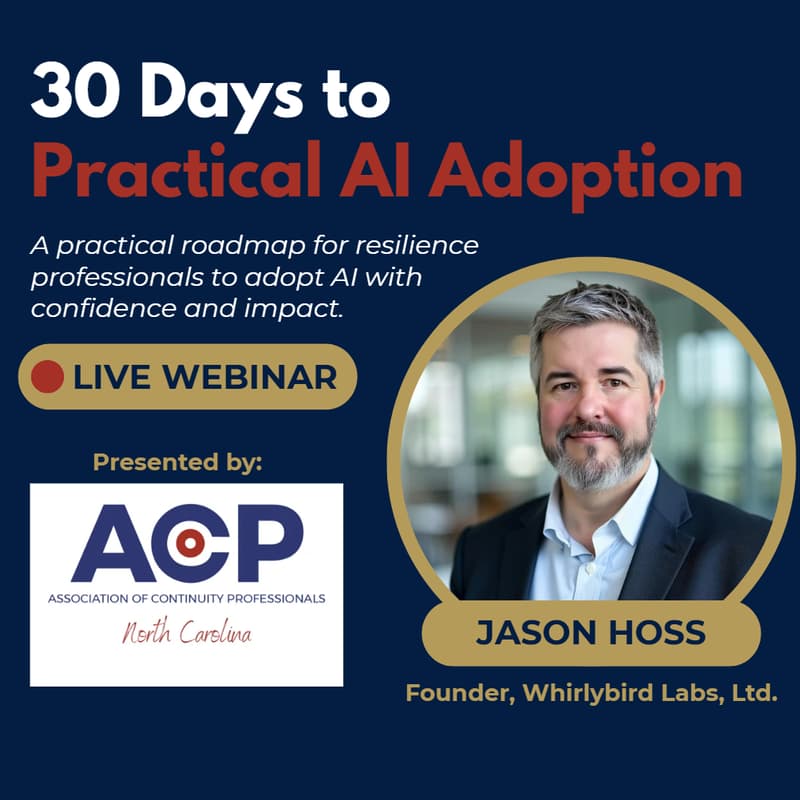 30 Days to
Practical AI Adoption

A practical roadmap for resilience professionals to adopt AI with confidence and impact.

LIVE WEBINAR

Presented by:

ACP
ASSOCIATION OF CONTINUITY PROFESSIONALS
North Carolina

JASON HOSS

Founder, Whirlybird Labs, Ltd.